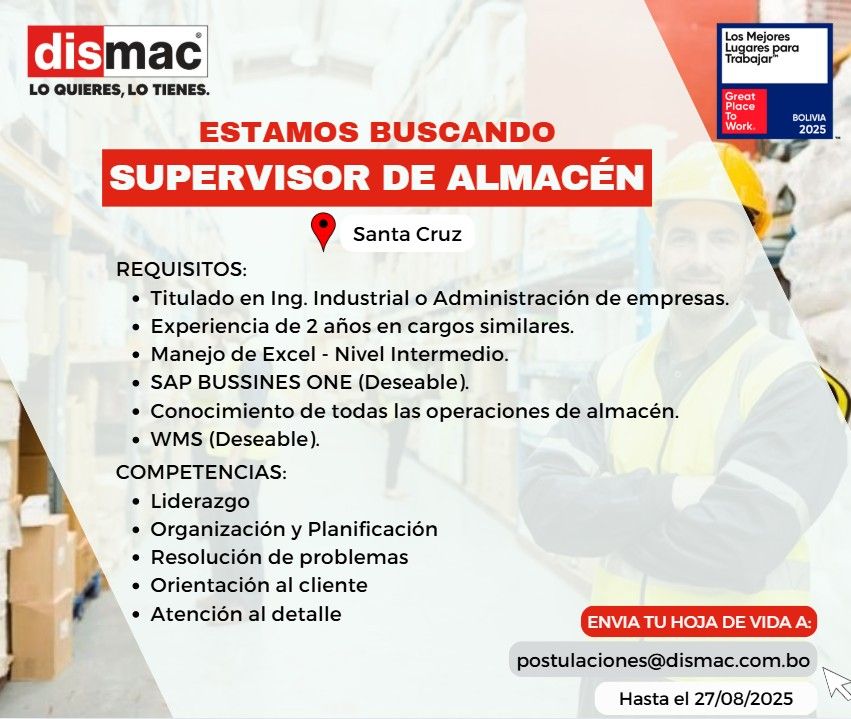 dismac®
LO QUIERES, LO TIENES.

Los Mejores Lugares para Trabajar™
Great Place To Work.
BOLIVIA 2025

ESTAMOS BUSCANDO
SUPERVISOR DE ALMACÉN

Santa Cruz

REQUISITOS:
• Titulado en Ing. Industrial o Administración de empresas.
• Experiencia de 2 años en cargos similares.
• Manejo de Excel - Nivel Intermedio.
• SAP BUSSINES ONE (Deseable).
• Conocimiento de todas las operaciones de almacén.
• WMS (Deseable).

COMPETENCIAS:
• Liderazgo
• Organización y Planificación
• Resolución de problemas
• Orientación al cliente
• Atención al detalle

ENVIA TU HOJA DE VIDA A:
postulaciones@dismac.com.bo
Hasta el 27/08/2025